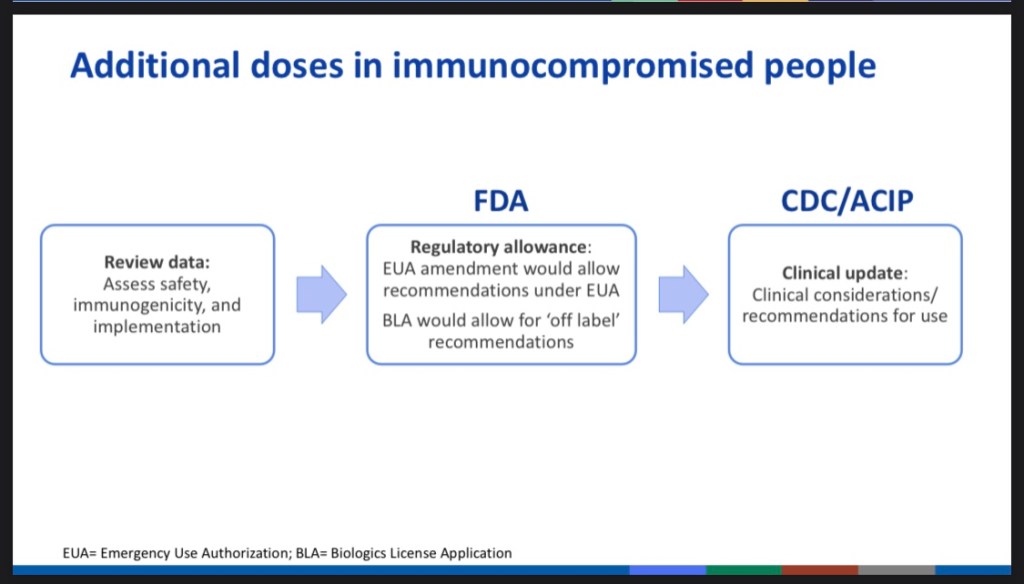 Additional doses in immunocompromised people

Review data:
Assess safety, immunogenicity, and implementation

FDA

Regulatory allowance:
EUA amendment would allow recommendations under EUA
BLA would allow for 'off label' recommendations

CDC/ACIP

Clinical update:
Clinical considerations/ recommendations for use

EUA= Emergency Use Authorization; BLA= Biologics License Application